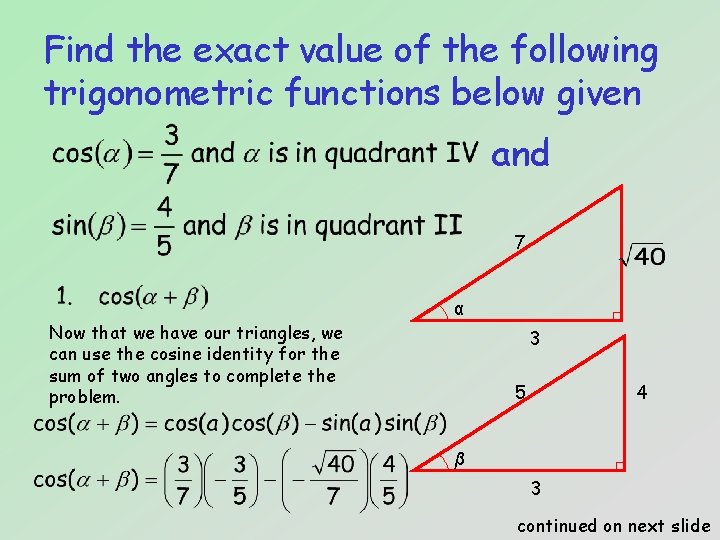 Find the exact value of the following trigonometric functions below given

$\cos(\alpha) = \frac{3}{7}$ and $\alpha$ is in quadrant IV and

$\sin(\beta) = \frac{4}{5}$ and $\beta$ is in quadrant II

1. $\cos(\alpha + \beta)$

Now that we have our triangles, we can use the cosine identity for the sum of two angles to complete the problem.

$\cos(\alpha + \beta) = \cos(a)\cos(\beta) - \sin(a)\sin(\beta)$

$\cos(\alpha + \beta) = \left(\frac{3}{7}\right)\left(-\frac{3}{5}\right) - \left(-\frac{\sqrt{40}}{7}\right)\left(\frac{4}{5}\right)$

7

$\sqrt{40}$

α

3

5

4

β

3

continued on next slide